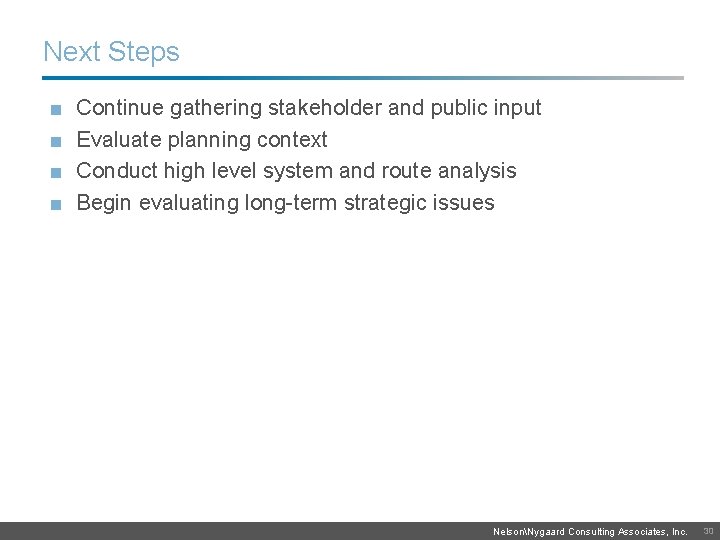 Next Steps

■ Continue gathering stakeholder and public input
■ Evaluate planning context
■ Conduct high level system and route analysis
■ Begin evaluating long-term strategic issues

Nelson\Nygaard Consulting Associates, Inc. 30